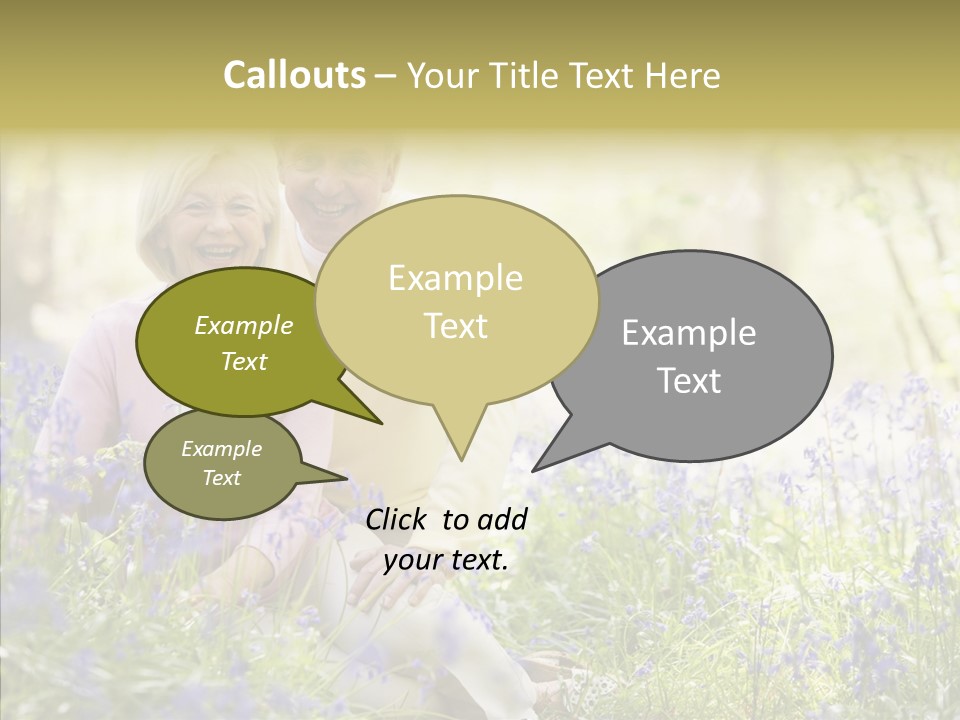 Callouts – Your Title Text Here

Example Text

Example Text

Example Text

Example Text

Click to add your text.